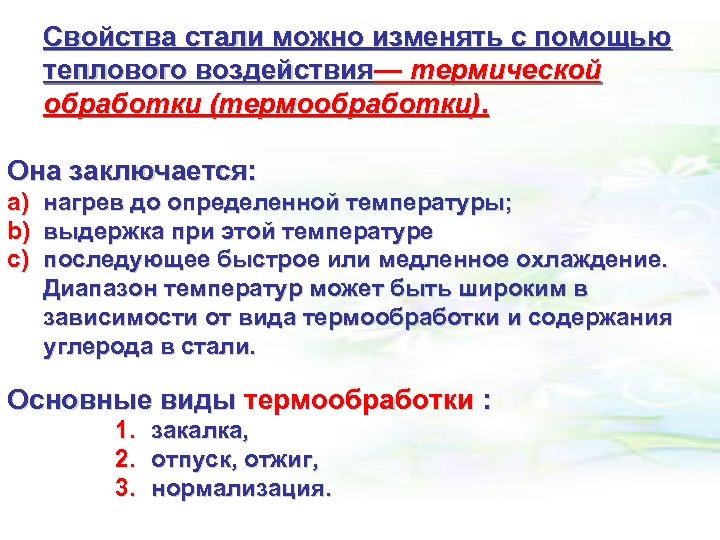 Свойства стали можно изменять с помощью теплового воздействия— термической обработки (термообработки).

Она заключается:
a) нагрев до определенной температуры;
b) выдержка при этой температуре
c) последующее быстрое или медленное охлаждение. Диапазон температур может быть широким в зависимости от вида термообработки и содержания углерода в стали.

Основные виды термообработки :
1. закалка,
2. отпуск, отжиг,
3. нормализация.